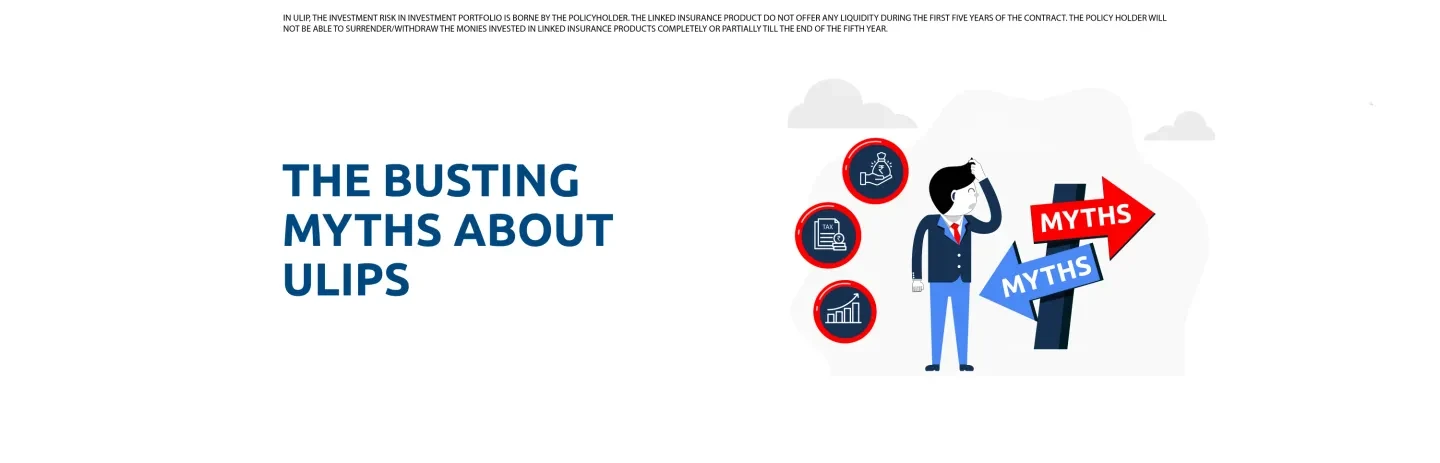 IN ULIP, THE INVESTMENT RISK IN INVESTMENT PORTFOLIO IS BORNE BY THE POLICYHOLDER. THE LINKED INSURANCE PRODUCT DO NOT OFFER ANY LIQUIDITY DURING THE FIRST FIVE YEARS OF THE CONTRACT. THE POLICY HOLDER WILL NOT BE ABLE TO SURRENDER/WITHDRAW THE MONIES INVESTED IN LINKED INSURANCE PRODUCTS COMPLETELY OR PARTIALLY TILL THE END OF THE FIFTH YEAR.

THE BUSTING MYTHS ABOUT ULIPS

TAX

MYTHS

MYTHS